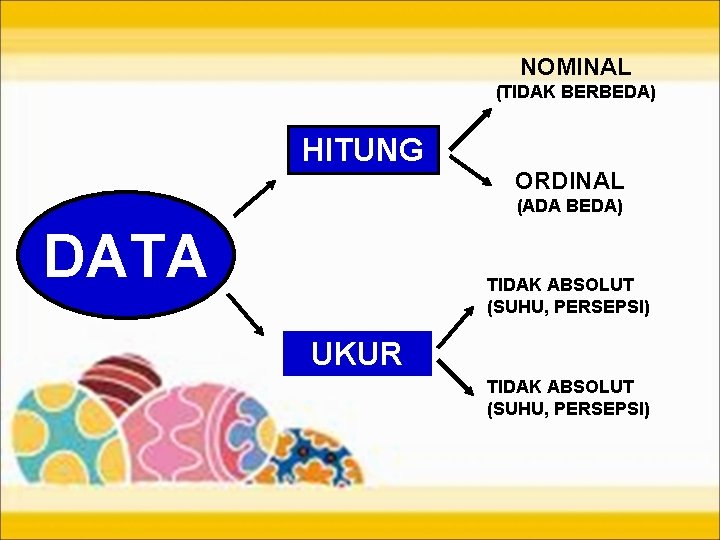 DATA

HITUNG

NOMINAL
(TIDAK BERBEDA)

ORDINAL
(ADA BEDA)

UKUR

TIDAK ABSOLUT
(SUHU, PERSEPSI)

TIDAK ABSOLUT
(SUHU, PERSEPSI)